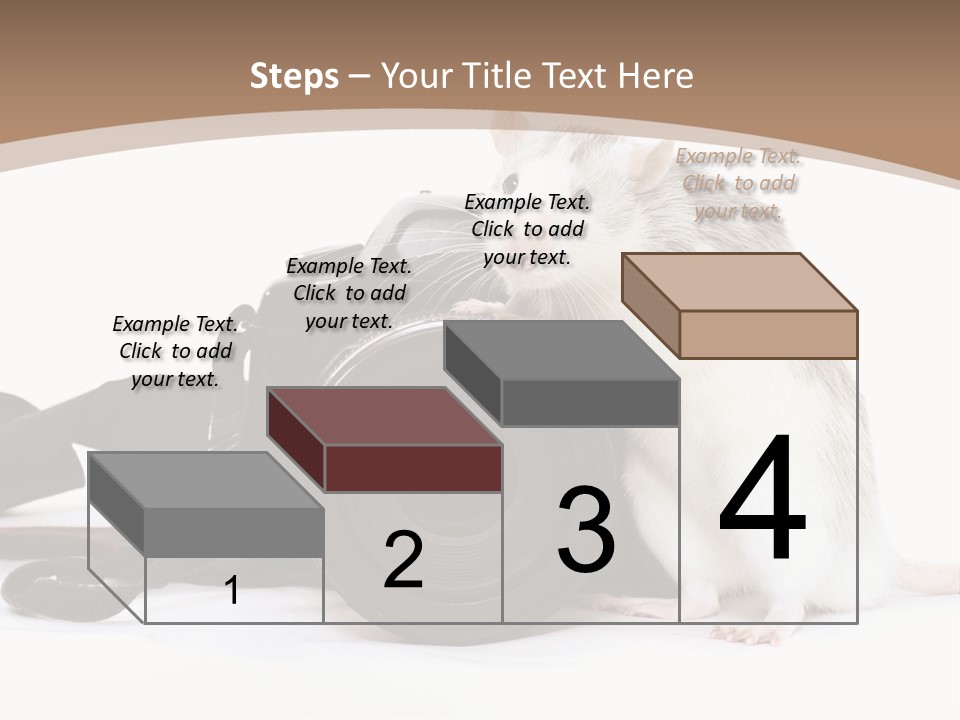 Steps – Your Title Text Here

Example Text. Click to add your text.

Example Text. Click to add your text.

Example Text. Click to add your text.

Example Text. Click to add your text.

1

2

3

4